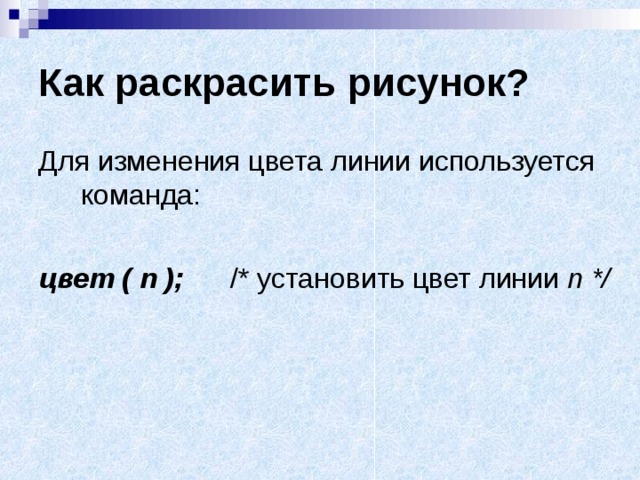 Как раскрасить рисунок?

Для изменения цвета линии используется команда:

цвет ( n ); /* установить цвет линии n */